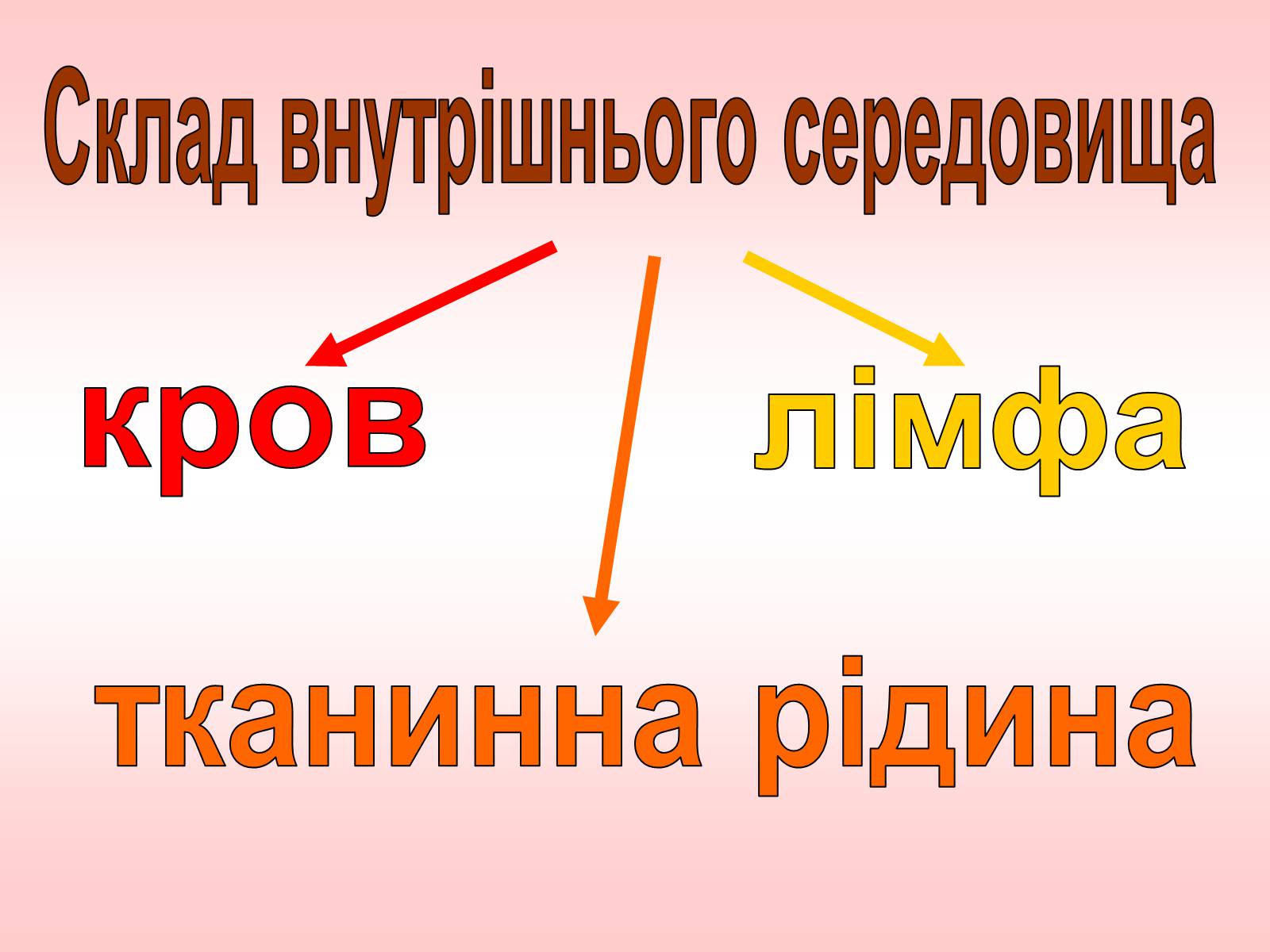 Склад внутрішнього середовища

кров

лімфа

тканинна рідина